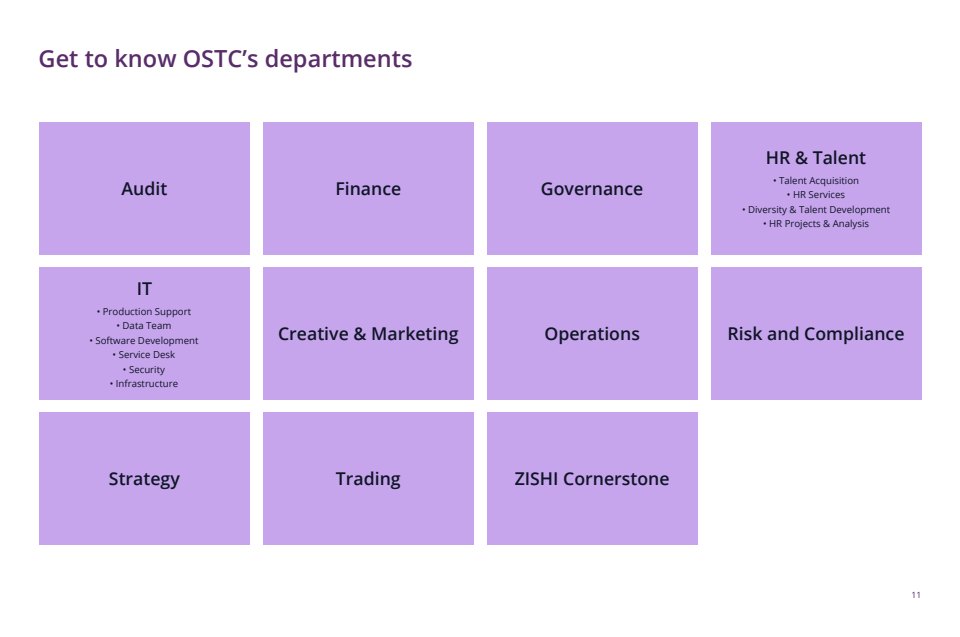 Get to know OSTC's departments

Audit

Finance

Governance

HR & Talent
• Talent Acquisition
• HR Services
• Diversity & Talent Development
• HR Projects & Analysis

IT
• Production Support
• Data Team
• Software Development
• Service Desk
• Security
• Infrastructure

Creative & Marketing

Operations

Risk and Compliance

Strategy

Trading

ZISHI Cornerstone

11